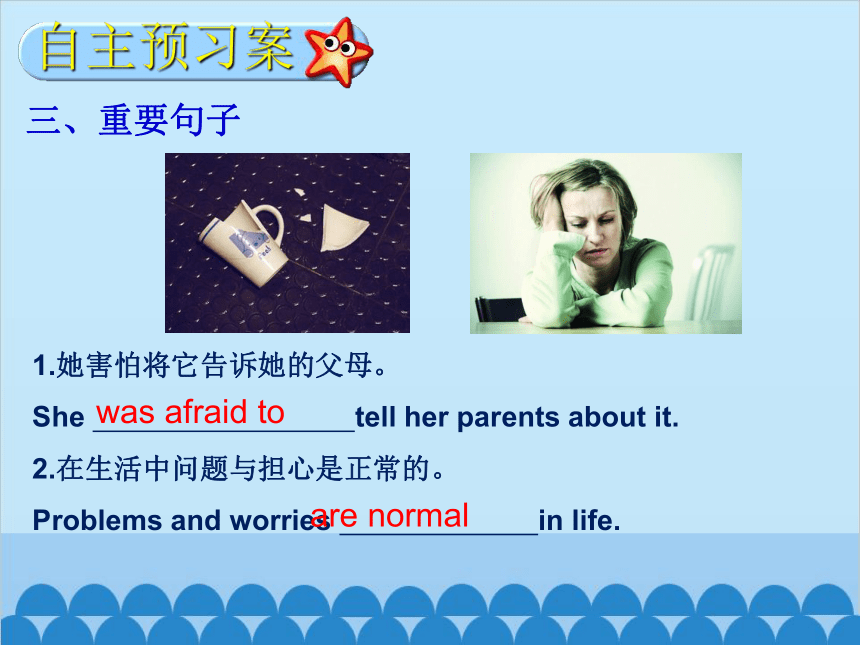 自主预习案

三、重要句子

1.她害怕将它告诉她的父母。

She was afraid to tell her parents about it.

2.在生活中问题与担心是正常的。

Problems and worries are normal in life.